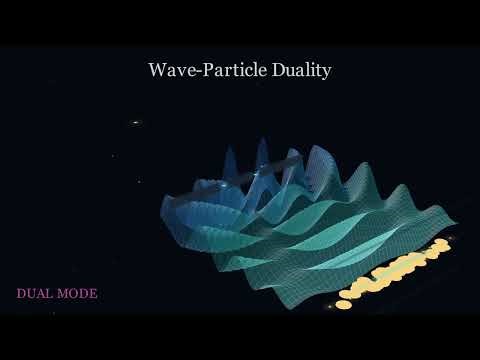 Wave-Particle Duality

DUAL MODE